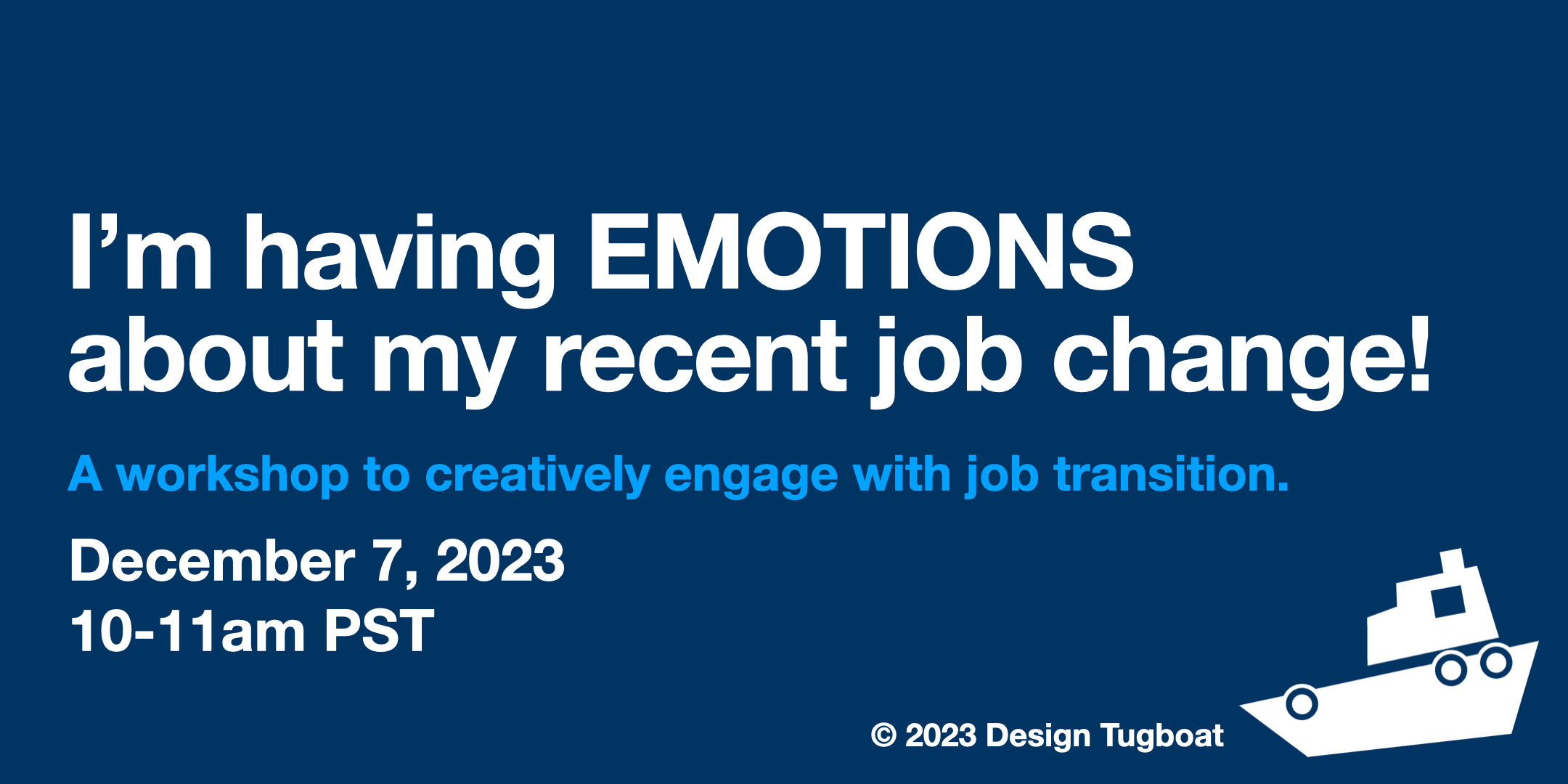 I’m having EMOTIONS about my recent job change!

A workshop to creatively engage with job transition.

December 7, 2023
10-11am PST

© 2023 Design Tugboat